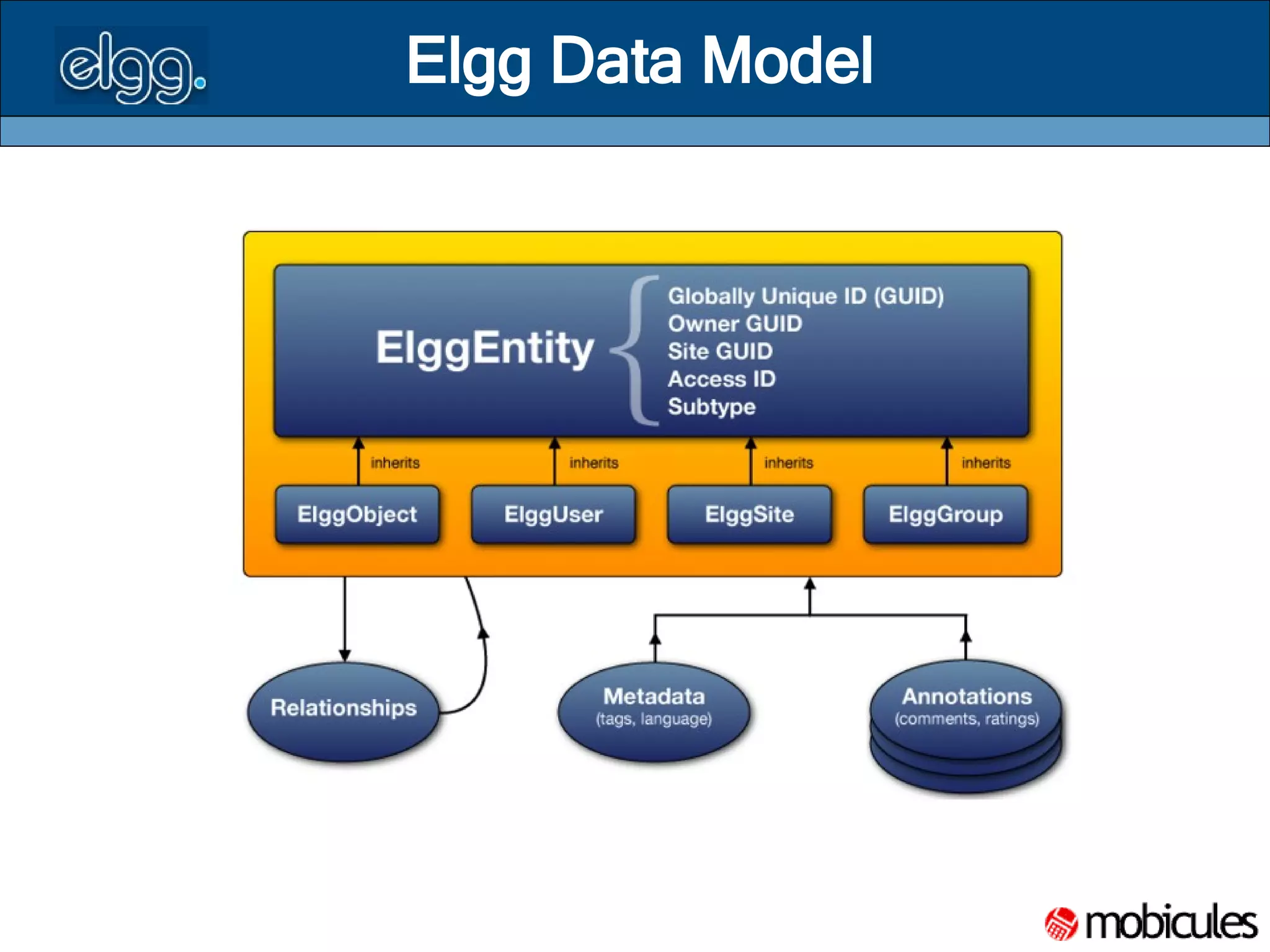 elgg.

Elgg Data Model

ElggEntity

Globally Unique ID (GUID)
Owner GUID
Site GUID
Access ID
Subtype

inherits

inherits

inherits

inherits

ElggObject

ElggUser

ElggSite

ElggGroup

Relationships

Metadata
(tags, language)

Annotations
(comments, ratings)

mobicules